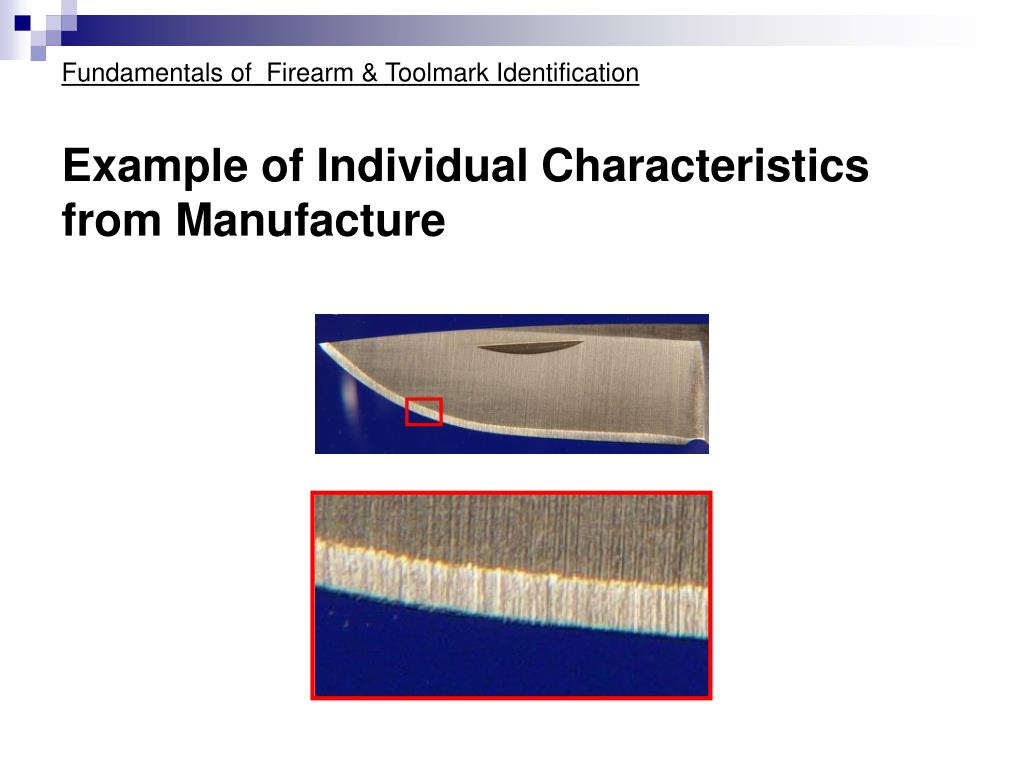 Fundamentals of  Firearm & Toolmark Identification

Example of Individual Characteristics from Manufacture